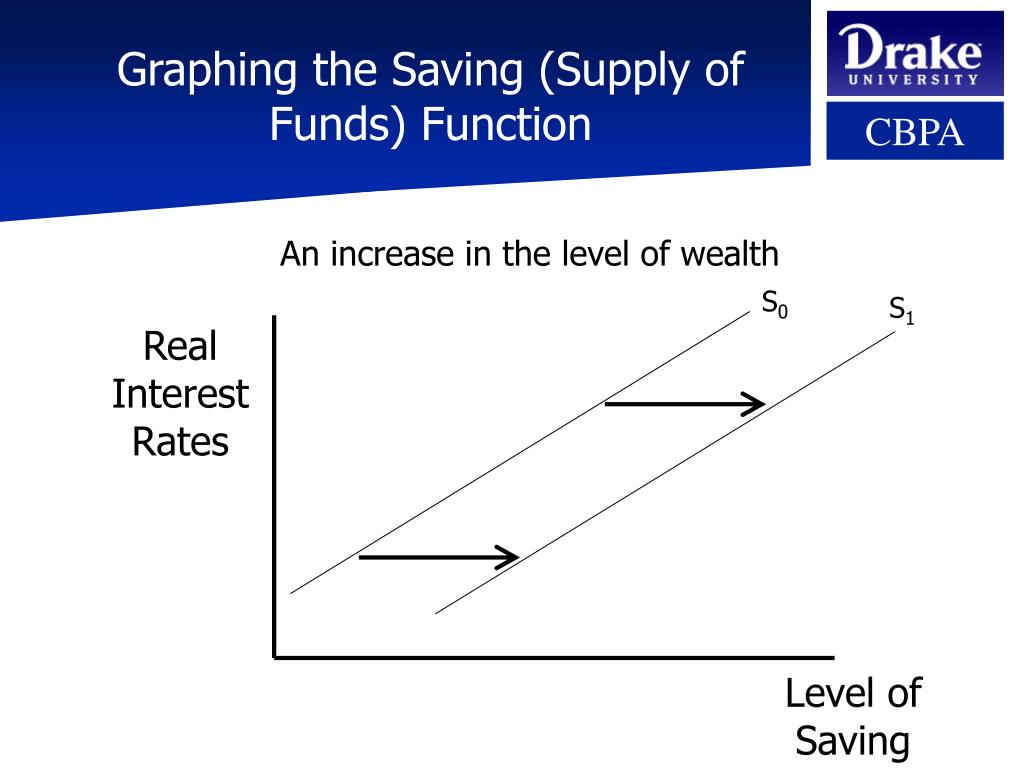 Graphing the Saving (Supply of Funds) Function

Drake
UNIVERSITY

CBPA

An increase in the level of wealth

$S_0$

$S_1$

Real Interest Rates

Level of Saving